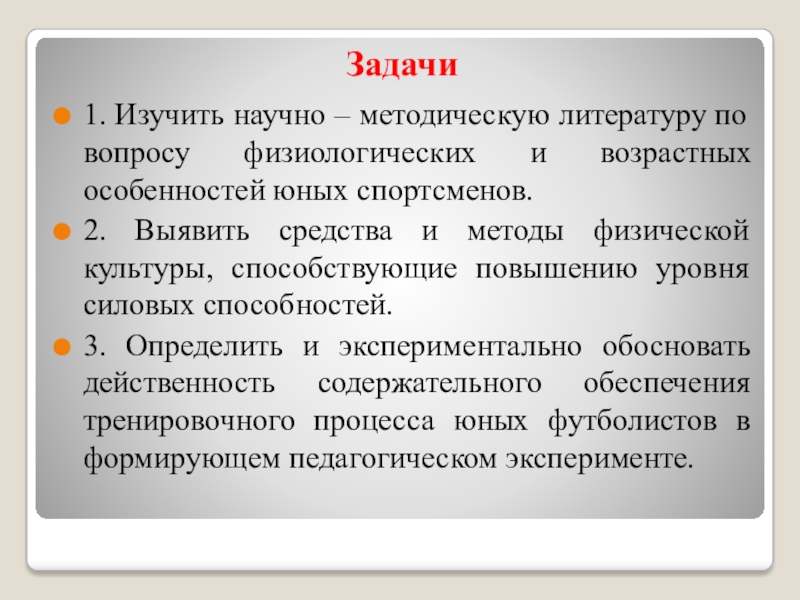 Задачи

1. Изучить научно – методическую литературу по вопросу физиологических и возрастных особенностей юных спортсменов.

2. Выявить средства и методы физической культуры, способствующие повышению уровня силовых способностей.

3. Определить и экспериментально обосновать действенность содержательного обеспечения тренировочного процесса юных футболистов в формирующем педагогическом эксперименте.